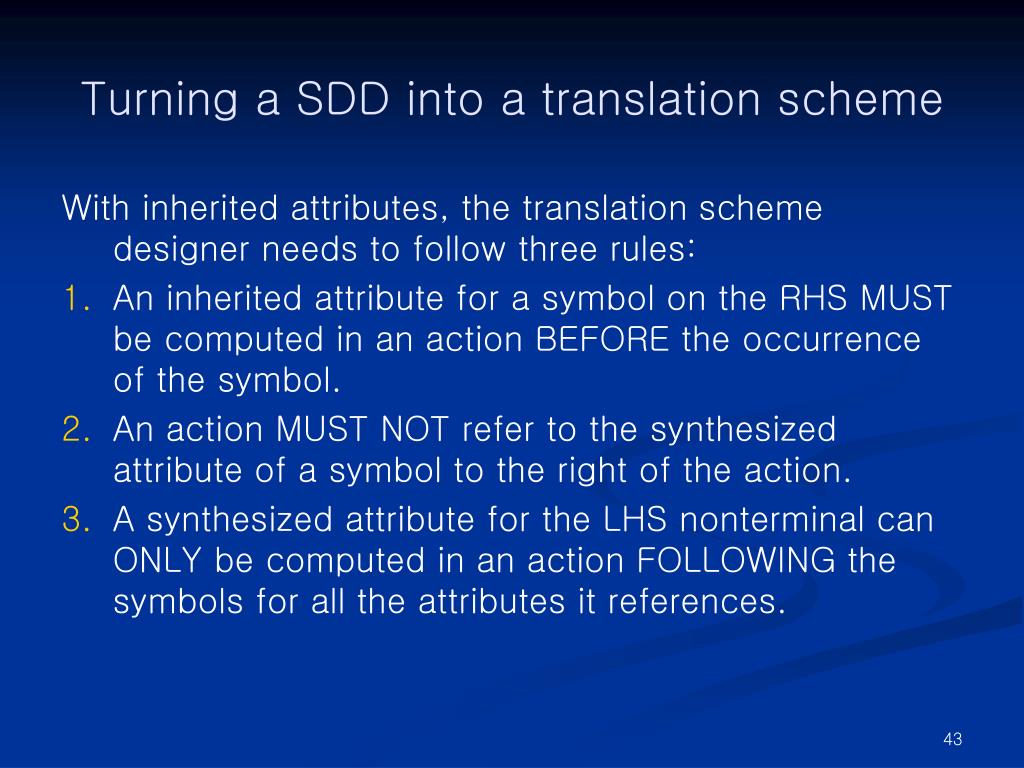 Turning a SDD into a translation scheme

With inherited attributes, the translation scheme designer needs to follow three rules:

1. An inherited attribute for a symbol on the RHS MUST be computed in an action BEFORE the occurrence of the symbol.
2. An action MUST NOT refer to the synthesized attribute of a symbol to the right of the action.
3. A synthesized attribute for the LHS nonterminal can ONLY be computed in an action FOLLOWING the symbols for all the attributes it references.

43